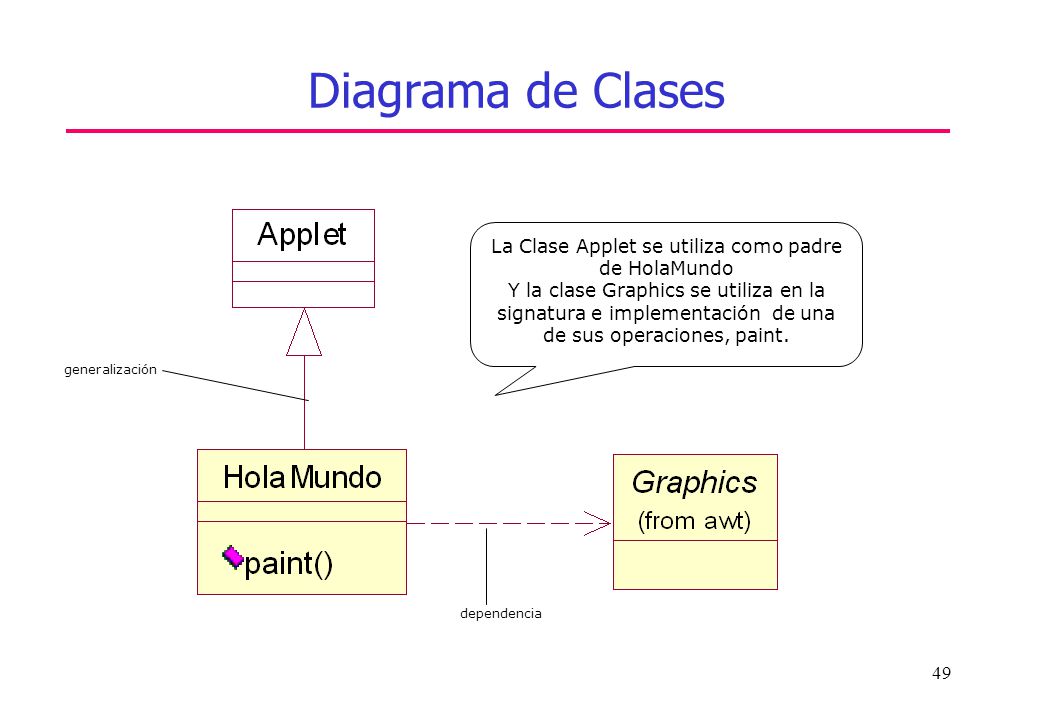 Diagrama de Clases

Applet

La Clase Applet se utiliza como padre de HolaMundo
Y la clase Graphics se utiliza en la signatura e implementación de una de sus operaciones, paint.

generalización

HolaMundo

paint()

Graphics
(from awt)

dependencia

49